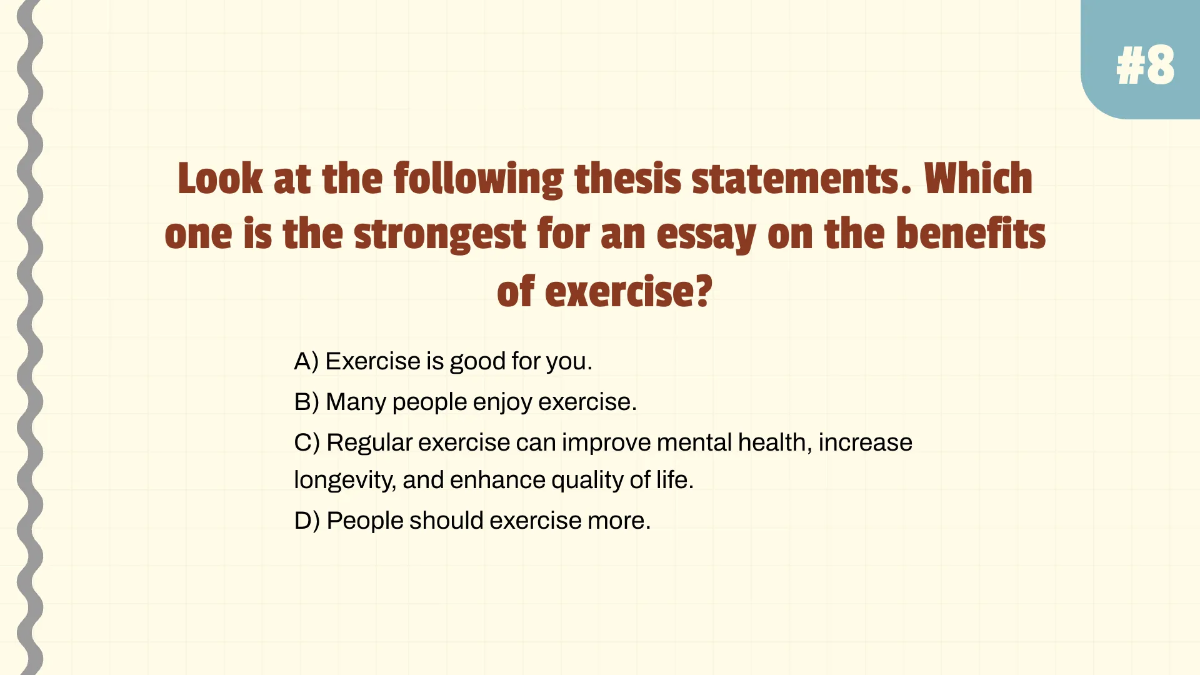 #8

Look at the following thesis statements. Which one is the strongest for an essay on the benefits of exercise?

A) Exercise is good for you.
B) Many people enjoy exercise.
C) Regular exercise can improve mental health, increase longevity, and enhance quality of life.
D) People should exercise more.